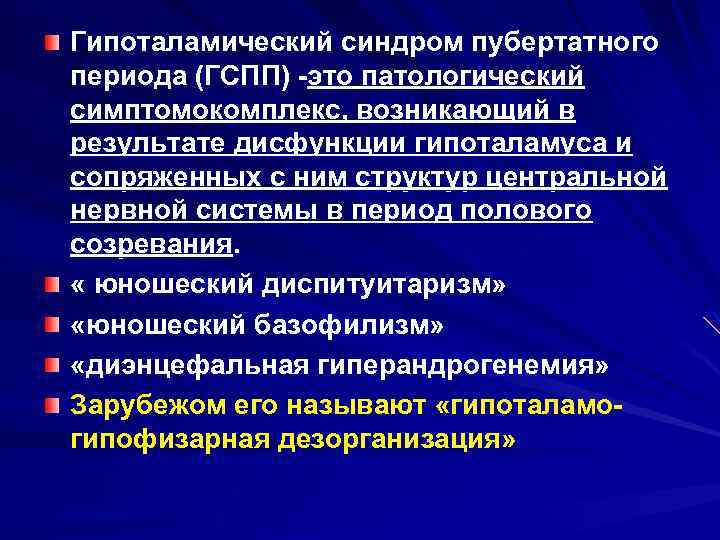 Гипоталамический синдром пубертатного периода (ГСПП) -это патологический симптомокомплекс, возникающий в результате дисфункции гипоталамуса и сопряженных с ним структур центральной нервной системы в период полового созревания.

« юношеский диспитуитаризм»

«юношеский базофилизм»

«диэнцефальная гиперандрогенемия»

Зарубежом его называют «гипоталамо-гипофизарная дезорганизация»